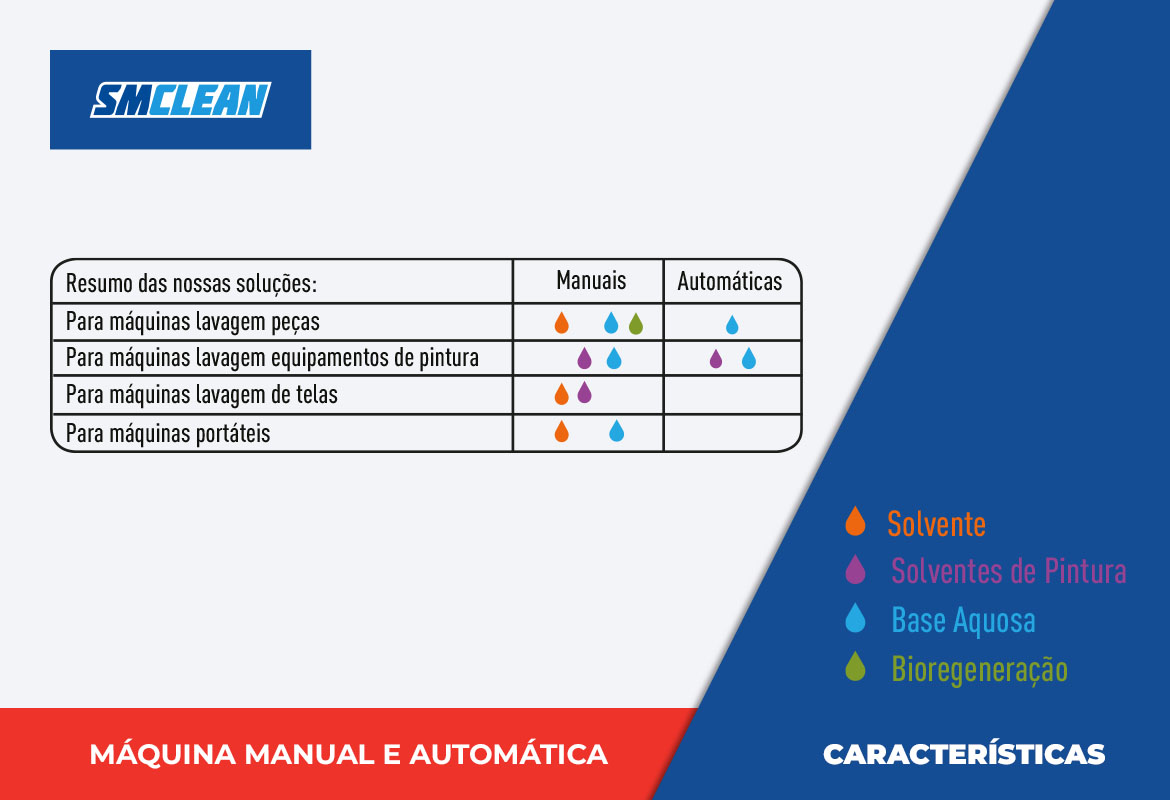 SMCLEAN

| Resumo das nossas soluções: | Manuais | Automáticas |
|---|---|---|
| Para máquinas lavagem peças | | |
| Para máquinas lavagem equipamentos de pintura | | |
| Para máquinas lavagem de telas | | |
| Para máquinas portáteis | | |

Solvente
Solventes de Pintura
Base Aquosa
Bioregeneração

MÁQUINA MANUAL E AUTOMÁTICA

CARACTERÍSTICAS